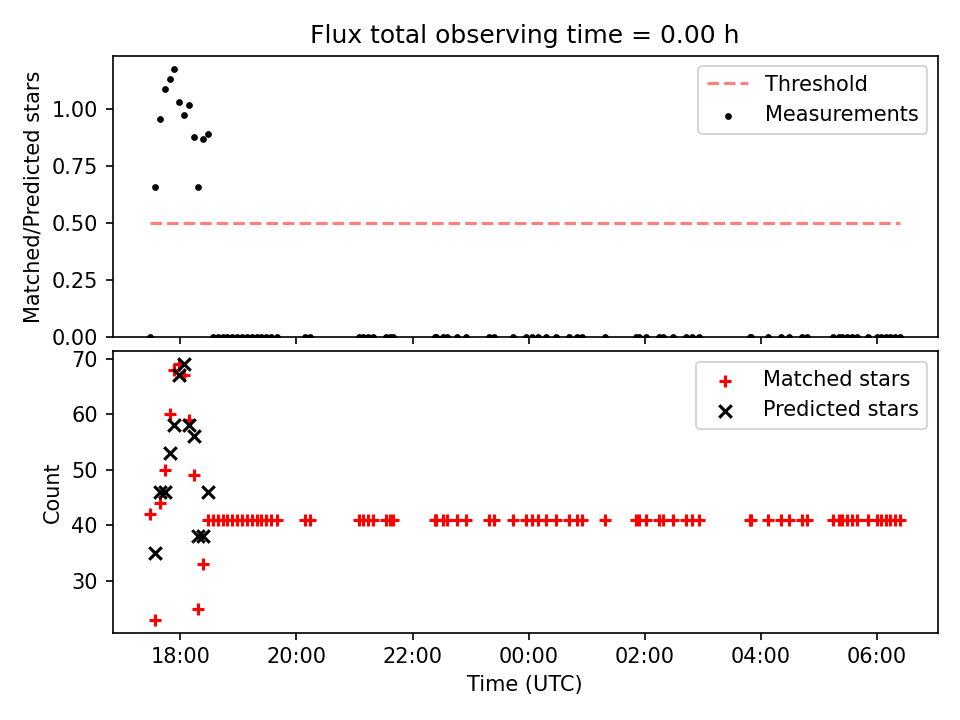 Flux total observing time = 0.00 h

Matched/Predicted stars

1.00
0.75
0.50
0.25
0.00

Threshold
Measurements

Count

70
60
50
40
30

Matched stars
Predicted stars

18:00
20:00
22:00
00:00
02:00
04:00
06:00

Time (UTC)